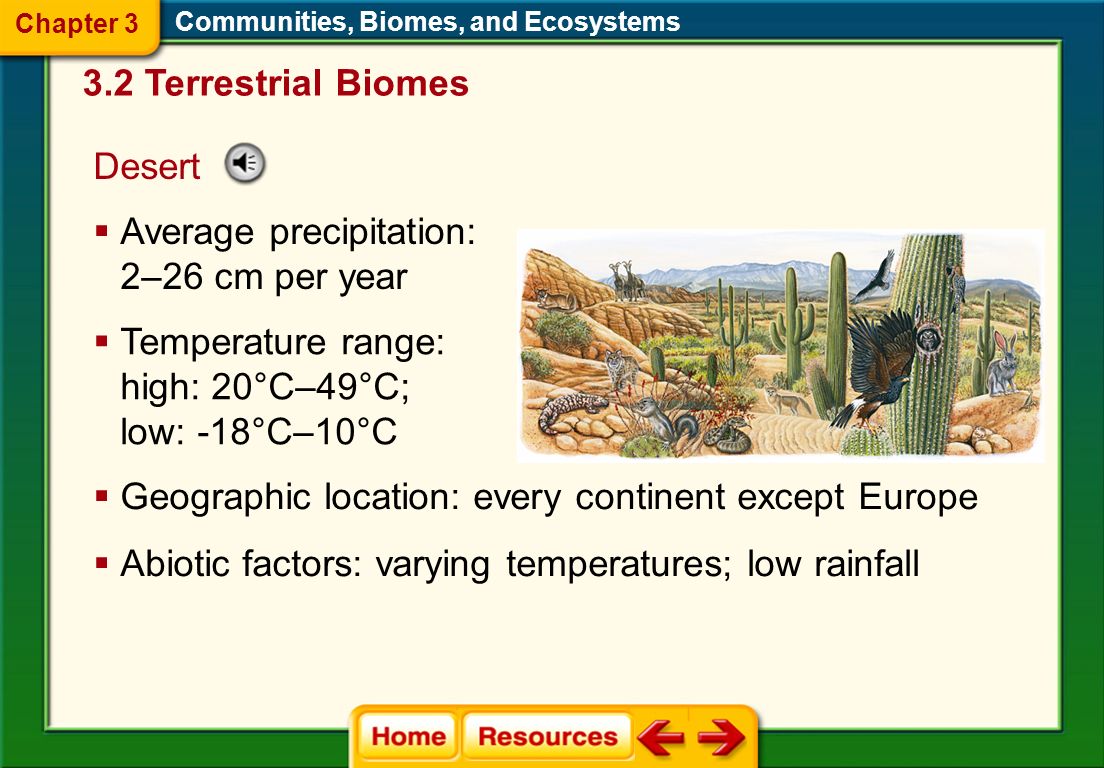 Chapter 3

Communities, Biomes, and Ecosystems

3.2 Terrestrial Biomes

Desert

▪ Average precipitation: 2–26 cm per year

▪ Temperature range: high: 20°C–49°C; low: -18°C–10°C

▪ Geographic location: every continent except Europe

▪ Abiotic factors: varying temperatures; low rainfall

Home Resources